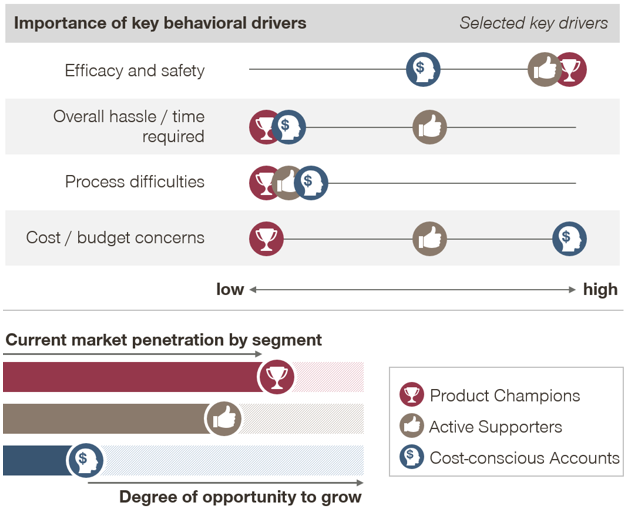 Importance of key behavioral drivers

Selected key drivers

Efficacy and safety

Overall hassle / time required

Process difficulties

Cost / budget concerns

low

high

Current market penetration by segment

Degree of opportunity to grow

Product Champions

Active Supporters

Cost-conscious Accounts